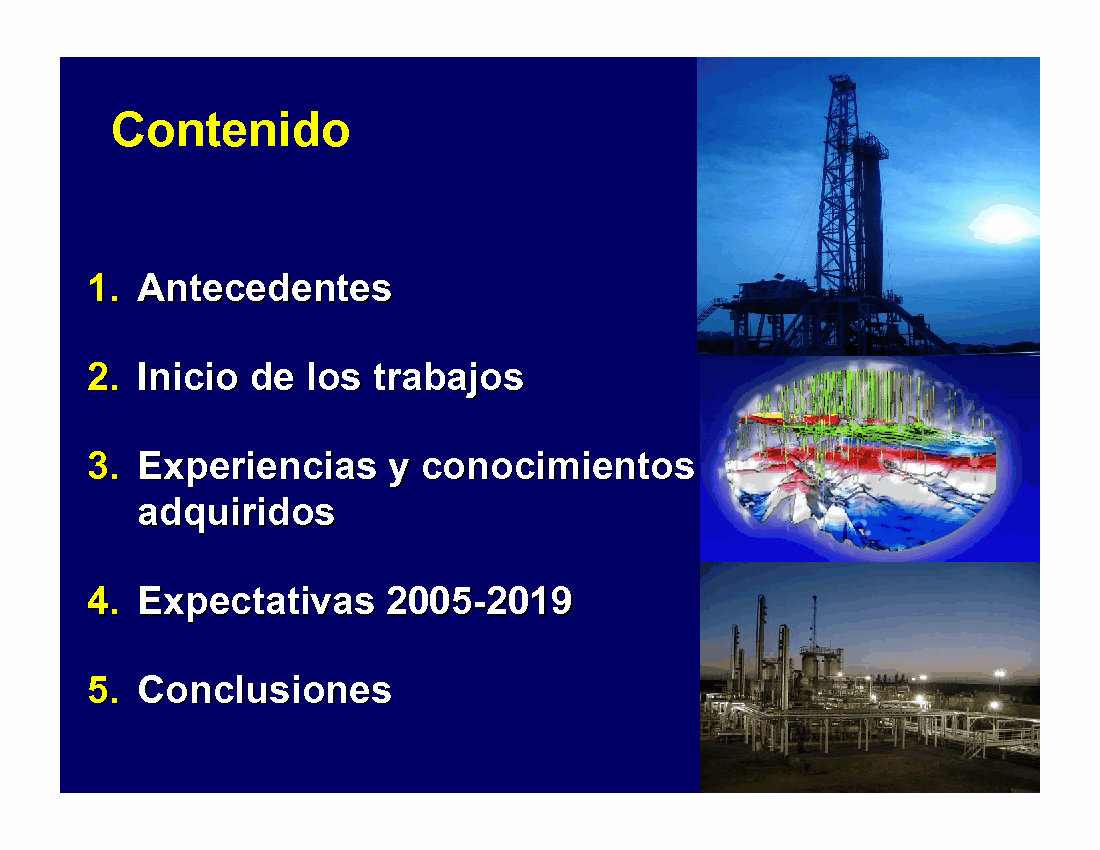 Contenido

1. Antecedentes

2. Inicio de los trabajos

3. Experiencias y conocimientos adquiridos

4. Expectativas 2005-2019

5. Conclusiones